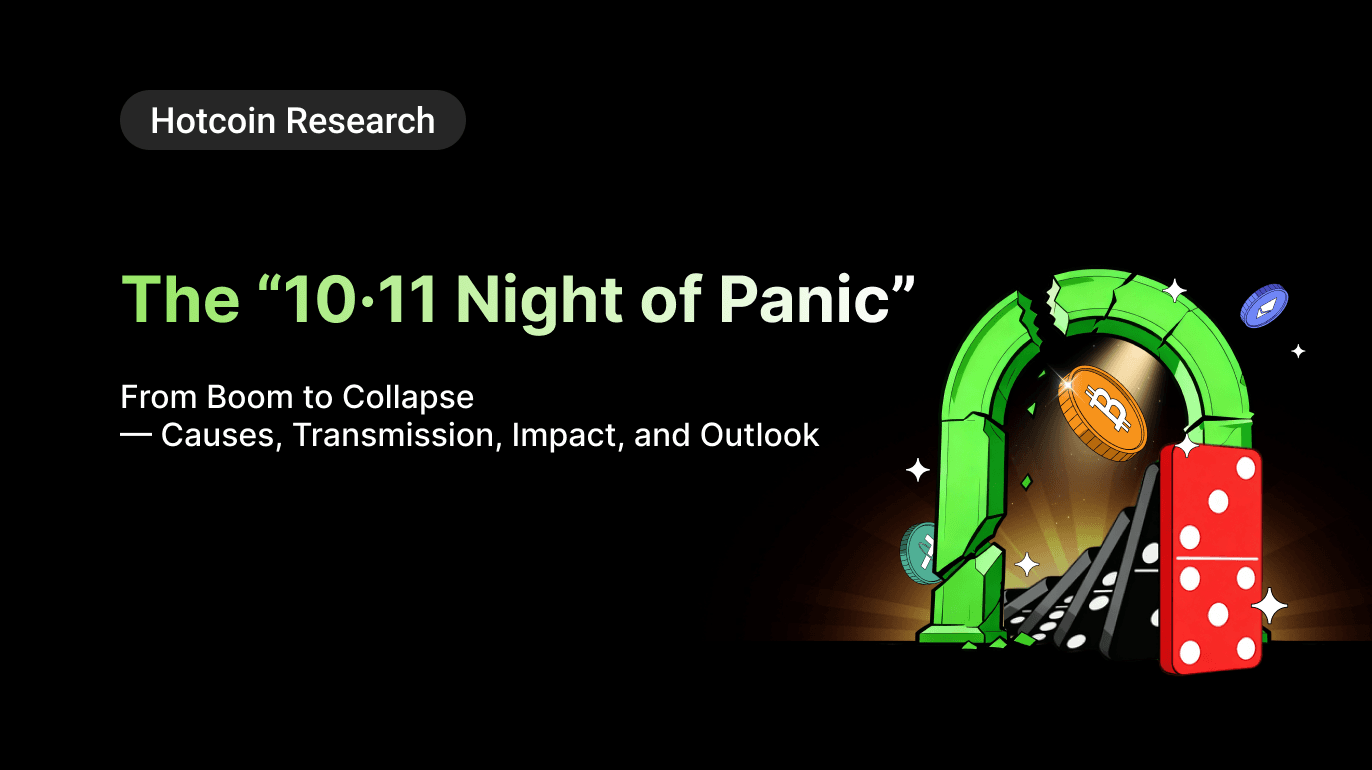 Hotcoin Research

The “10·11 Night of Panic”

From Boom to Collapse
— Causes, Transmission, Impact, and Outlook